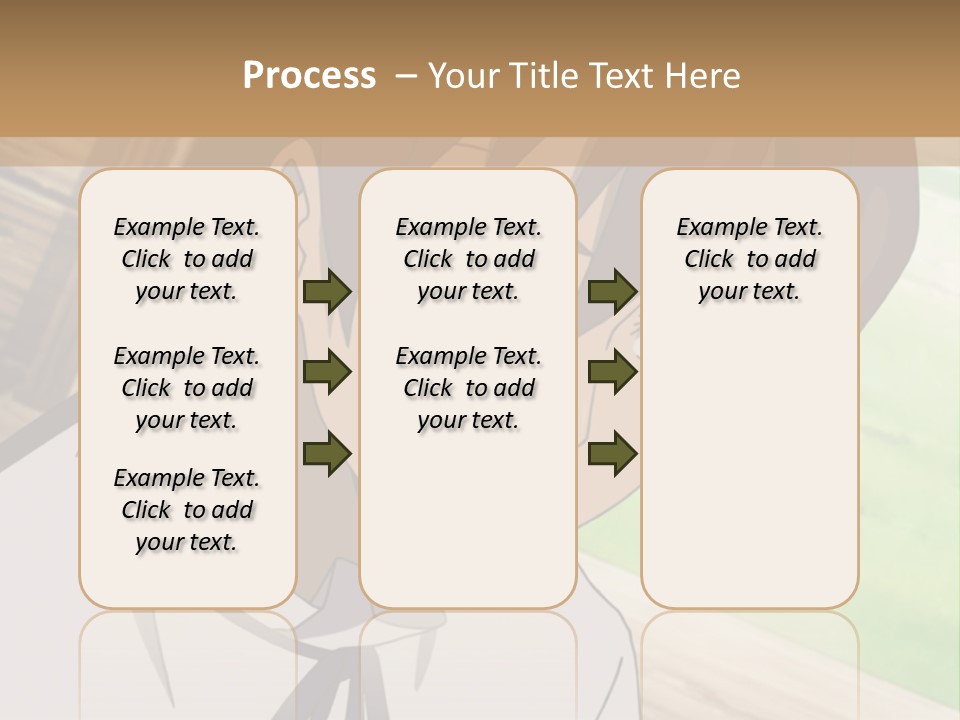 Process – Your Title Text Here

Example Text. Click to add your text.

Example Text. Click to add your text.

Example Text. Click to add your text.

Example Text. Click to add your text.

Example Text. Click to add your text.

Example Text. Click to add your text.